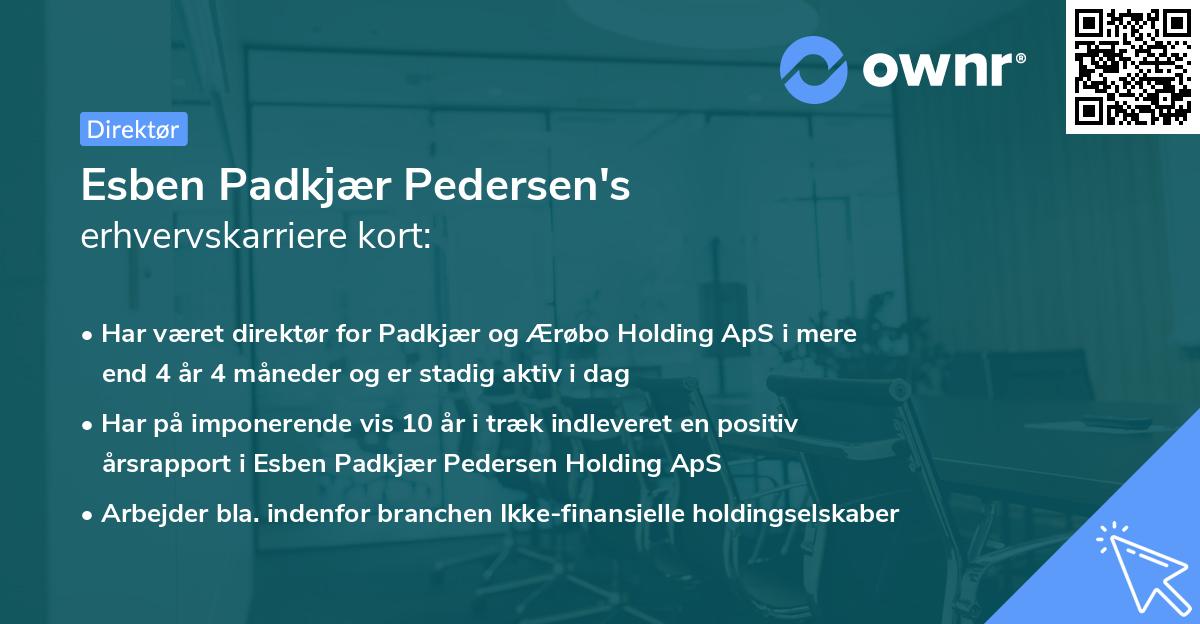 ownr®

Direktør

Esben Padkjær Pedersen's
erhvervskarriere kort:

• Har været direktør for Padkjær og Ærøbo Holding ApS i mere end 4 år 4 måneder og er stadig aktiv i dag

• Har på imponerende vis 10 år i træk indleveret en positiv årsrapport i Esben Padkjær Pedersen Holding ApS

• Arbejder bla. indenfor branchen Ikke-finansielle holdingselskaber